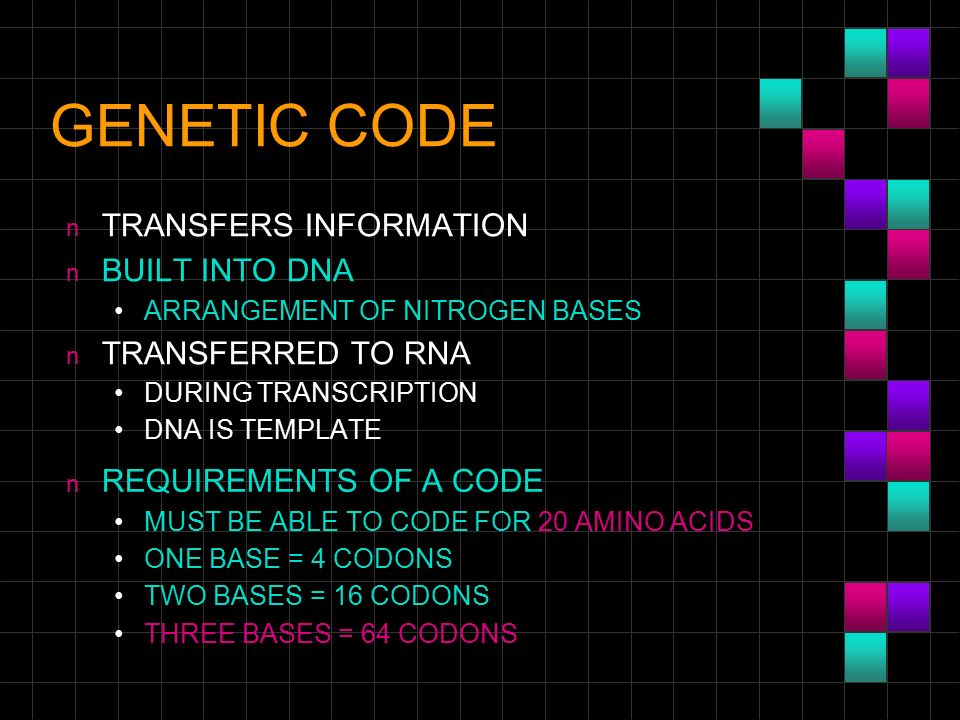 GENETIC CODE

n TRANSFERS INFORMATION
n BUILT INTO DNA
• ARRANGEMENT OF NITROGEN BASES
n TRANSFERRED TO RNA
• DURING TRANSCRIPTION
• DNA IS TEMPLATE
n REQUIREMENTS OF A CODE
• MUST BE ABLE TO CODE FOR 20 AMINO ACIDS
• ONE BASE = 4 CODONS
• TWO BASES = 16 CODONS
• THREE BASES = 64 CODONS